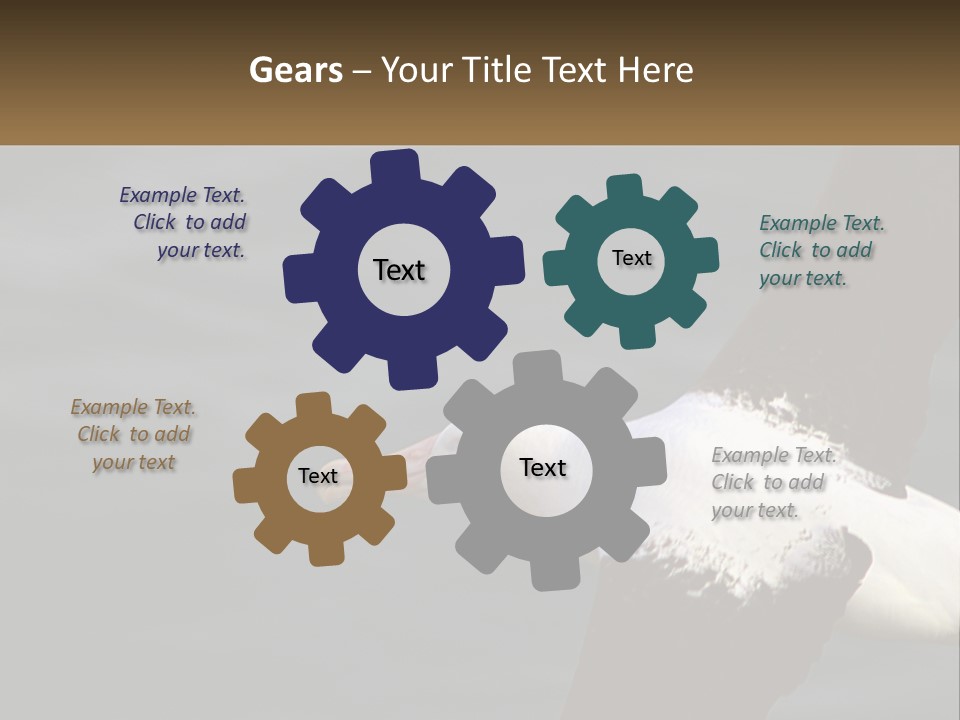 Gears – Your Title Text Here

Example Text. Click to add your text.

Text

Text

Example Text. Click to add your text.

Example Text. Click to add your text

Text

Text

Example Text. Click to add your text.